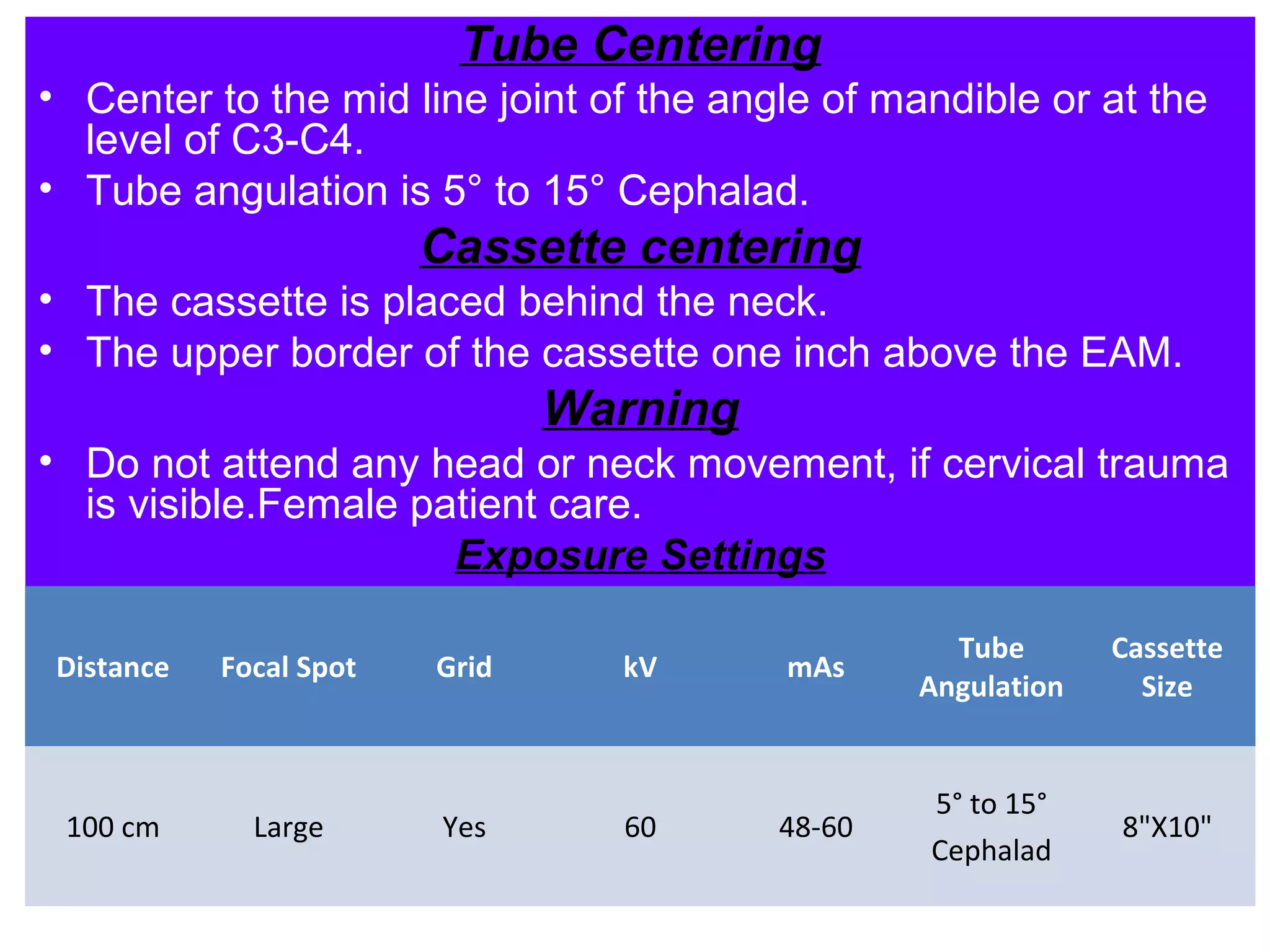 Tube Centering

• Center to the mid line joint of the angle of mandible or at the level of C3-C4.
• Tube angulation is 5° to 15° Cephalad.

Cassette centering

• The cassette is placed behind the neck.
• The upper border of the cassette one inch above the EAM.

Warning

• Do not attend any head or neck movement, if cervical trauma is visible.Female patient care.

Exposure Settings

| Distance | Focal Spot | Grid | kV | mAs | Tube Angulation | Cassette Size |
|---|---|---|---|---|---|---|
| 100 cm | Large | Yes | 60 | 48-60 | 5° to 15° Cephalad | 8"X10" |